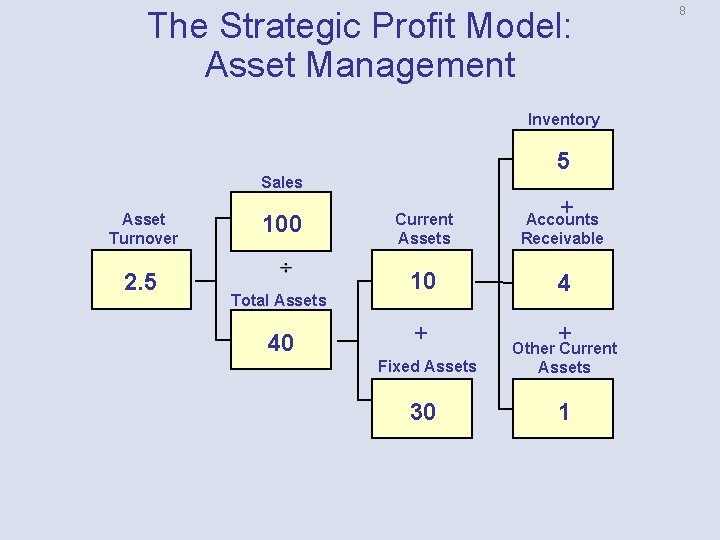 8

The Strategic Profit Model: Asset Management

Asset Turnover
2.5

Sales
100
÷
Total Assets
40

Current Assets
10
+
Fixed Assets
30

Inventory
5
+
Accounts Receivable
4
+
Other Current Assets
1